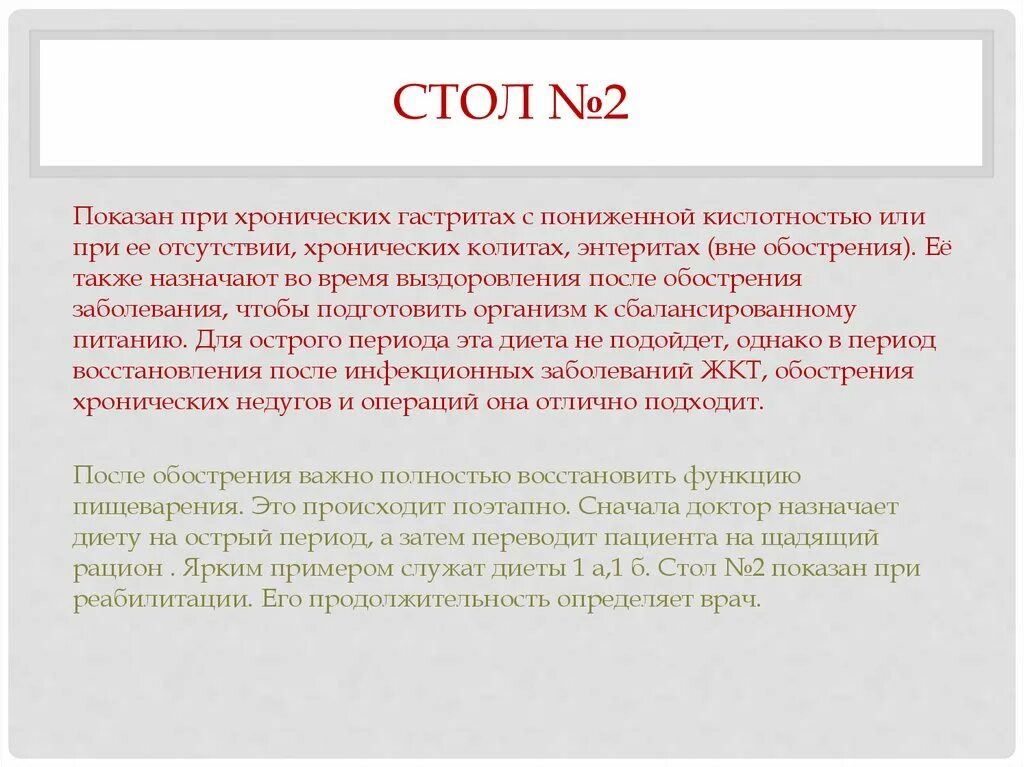 СТОЛ №2

Показан при хронических гастритах с пониженной кислотностью или при ее отсутствии, хронических колитах, энтеритах (вне обострения). Её также назначают во время выздоровления после обострения заболевания, чтобы подготовить организм к сбалансированному питанию. Для острого периода эта диета не подойдет, однако в период восстановления после инфекционных заболеваний ЖКТ, обострения хронических недугов и операций она отлично подходит.

После обострения важно полностью восстановить функцию пищеварения. Это происходит поэтапно. Сначала доктор назначает диету на острый период, а затем переводит пациента на щадящий рацион . Ярким примером служат диеты 1 а,1 б. Стол №2 показан при реабилитации. Его продолжительность определяет врач.